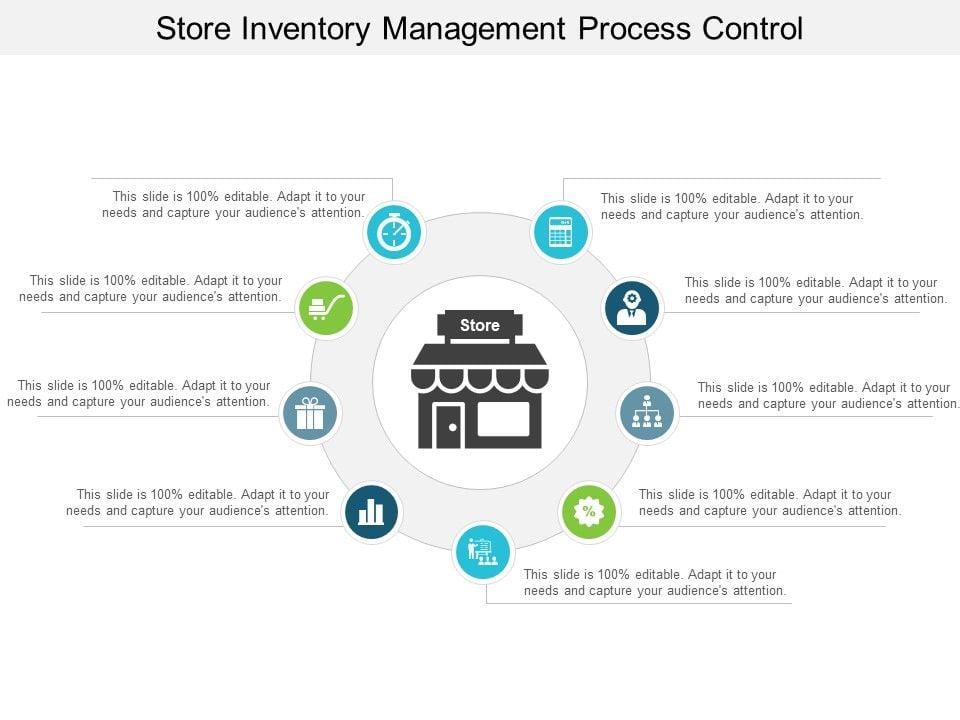 Store Inventory Management Process Control

This slide is 100% editable. Adapt it to your needs and capture your audience's attention.

This slide is 100% editable. Adapt it to your needs and capture your audience's attention.

This slide is 100% editable. Adapt it to your needs and capture your audience's attention.

This slide is 100% editable. Adapt it to your needs and capture your audience's attention.

Store

%

This slide is 100% editable. Adapt it to your needs and capture your audience's attention.

This slide is 100% editable. Adapt it to your needs and capture your audience's attention.

This slide is 100% editable. Adapt it to your needs and capture your audience's attention.

This slide is 100% editable. Adapt it to your needs and capture your audience's attention.

This slide is 100% editable. Adapt it to your needs and capture your audience's attention.